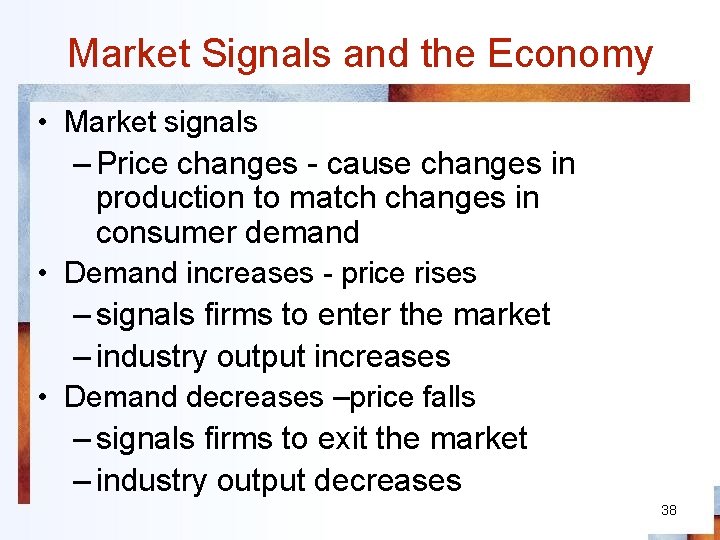 Market Signals and the Economy

• Market signals
– Price changes - cause changes in production to match changes in consumer demand
• Demand increases - price rises
– signals firms to enter the market
– industry output increases
• Demand decreases –price falls
– signals firms to exit the market
– industry output decreases

38